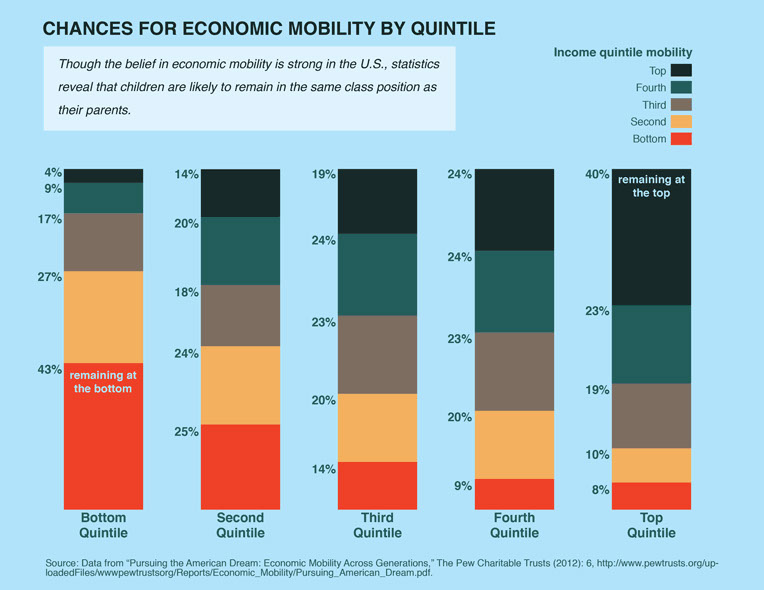 CHANCES FOR ECONOMIC MOBILITY BY QUINTILE

Though the belief in economic mobility is strong in the U.S., statistics reveal that children are likely to remain in the same class position as their parents.

Income quintile mobility
Top
Fourth
Third
Second
Bottom

4%
9%
17%
27%
43%
remaining at the bottom
Bottom Quintile

14%
20%
18%
24%
25%
Second Quintile

19%
24%
23%
20%
14%
Third Quintile

24%
24%
23%
20%
9%
Fourth Quintile

40%
remaining at the top
23%
19%
10%
8%
Top Quintile

Source: Data from "Pursuing the American Dream: Economic Mobility Across Generations," The Pew Charitable Trusts (2012): 6, http://www.pewtrusts.org/uploadedFiles/wwwpewtrustsorg/Reports/Economic_Mobility/Pursuing_American_Dream.pdf.